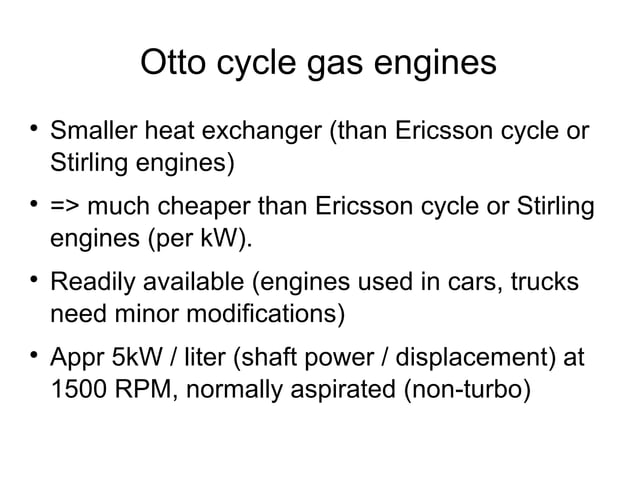 Otto cycle gas engines

• Smaller heat exchanger (than Ericsson cycle or Stirling engines)

• => much cheaper than Ericsson cycle or Stirling engines (per kW).

• Readily available (engines used in cars, trucks need minor modifications)

• Appr 5kW / liter (shaft power / displacement) at 1500 RPM, normally aspirated (non-turbo)